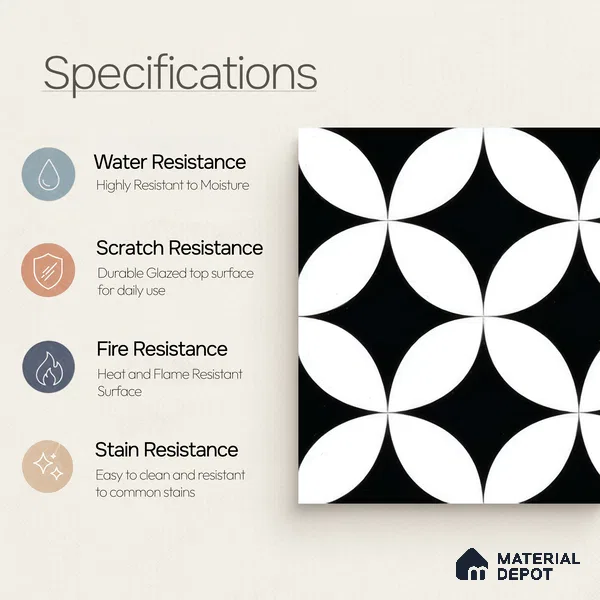 Specifications

Water Resistance
Highly Resistant to Moisture

Scratch Resistance
Durable Glazed top surface for daily use

Fire Resistance
Heat and Flame Resistant Surface

Stain Resistance
Easy to clean and resistant to common stains

MATERIAL DEPOT